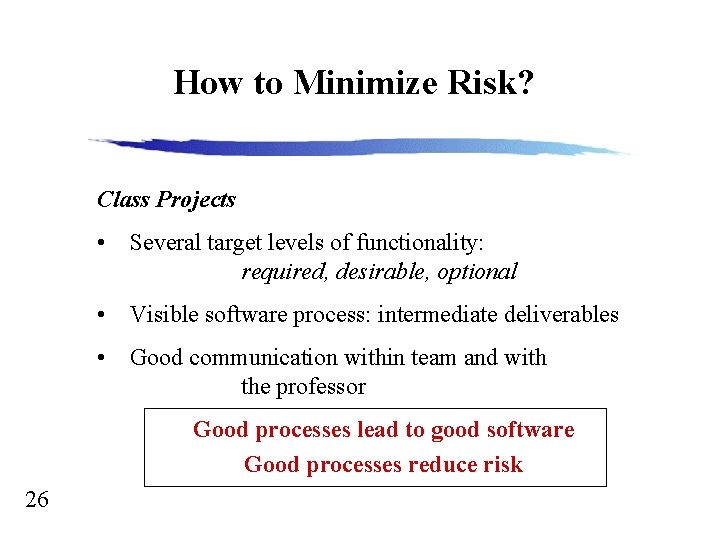 How to Minimize Risk?

Class Projects

• Several target levels of functionality: required, desirable, optional

• Visible software process: intermediate deliverables

• Good communication within team and with the professor

Good processes lead to good software

Good processes reduce risk

26